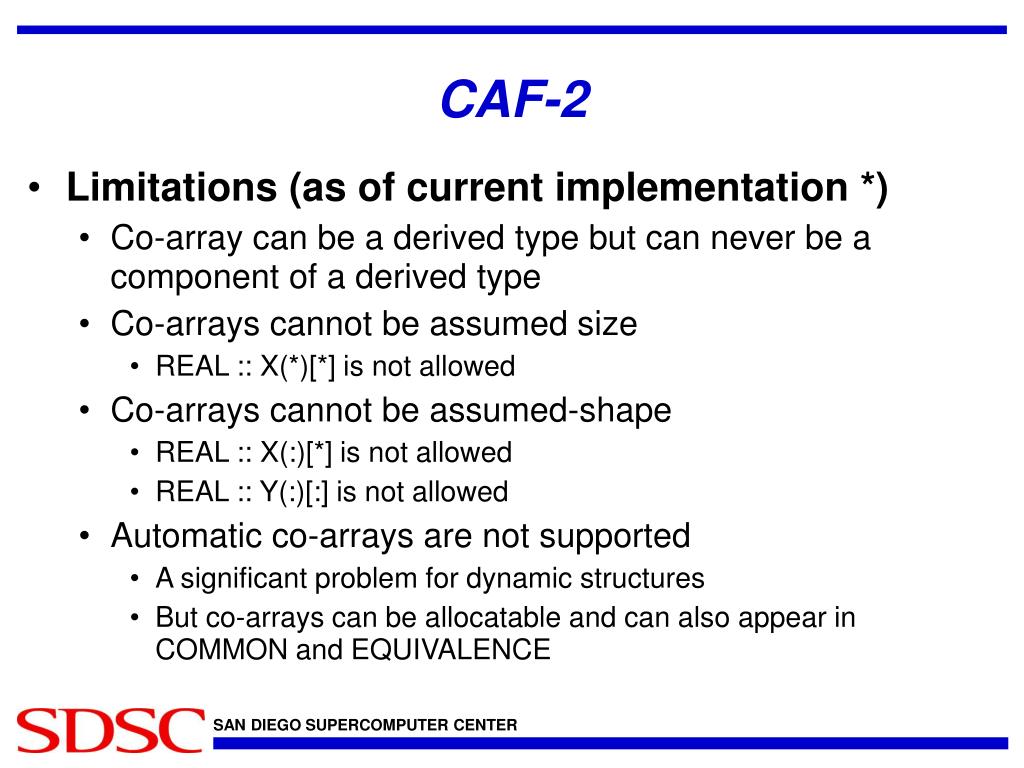 CAF-2

• Limitations (as of current implementation *)
  • Co-array can be a derived type but can never be a component of a derived type
  • Co-arrays cannot be assumed size
    • REAL :: X(*)[*] is not allowed
  • Co-arrays cannot be assumed-shape
    • REAL :: X(:)[*] is not allowed
    • REAL :: Y(:)[:] is not allowed
  • Automatic co-arrays are not supported
    • A significant problem for dynamic structures
    • But co-arrays can be allocatable and can also appear in COMMON and EQUIVALENCE

SDSC SAN DIEGO SUPERCOMPUTER CENTER